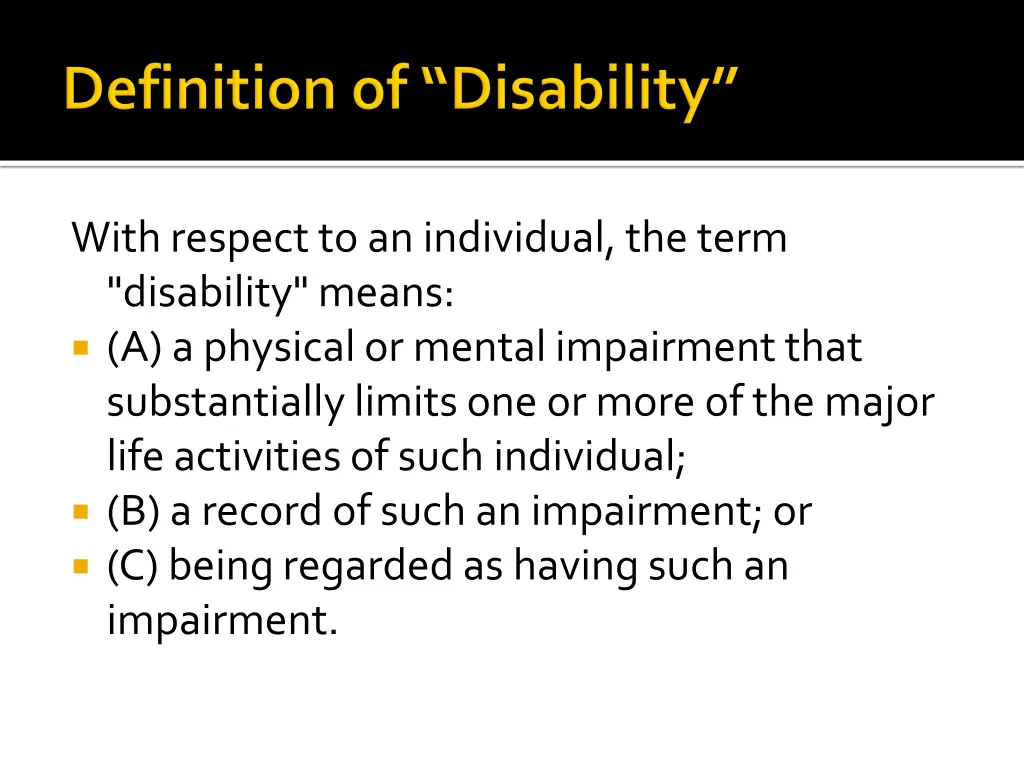 Definition of “Disability”

With respect to an individual, the term "disability" means:

- (A) a physical or mental impairment that substantially limits one or more of the major life activities of such individual;
- (B) a record of such an impairment; or
- (C) being regarded as having such an impairment.